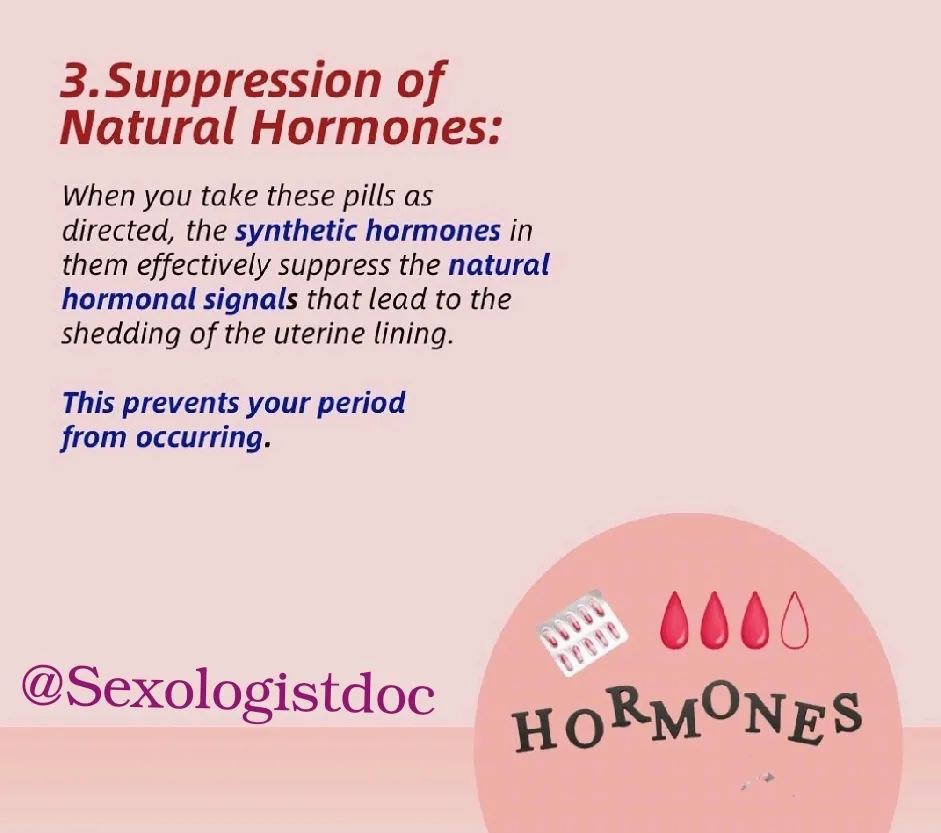 3.Suppression of Natural Hormones:

When you take these pills as directed, the synthetic hormones in them effectively suppress the natural hormonal signals that lead to the shedding of the uterine lining.

This prevents your period from occurring.

@Sexologistdoc

HORMONES